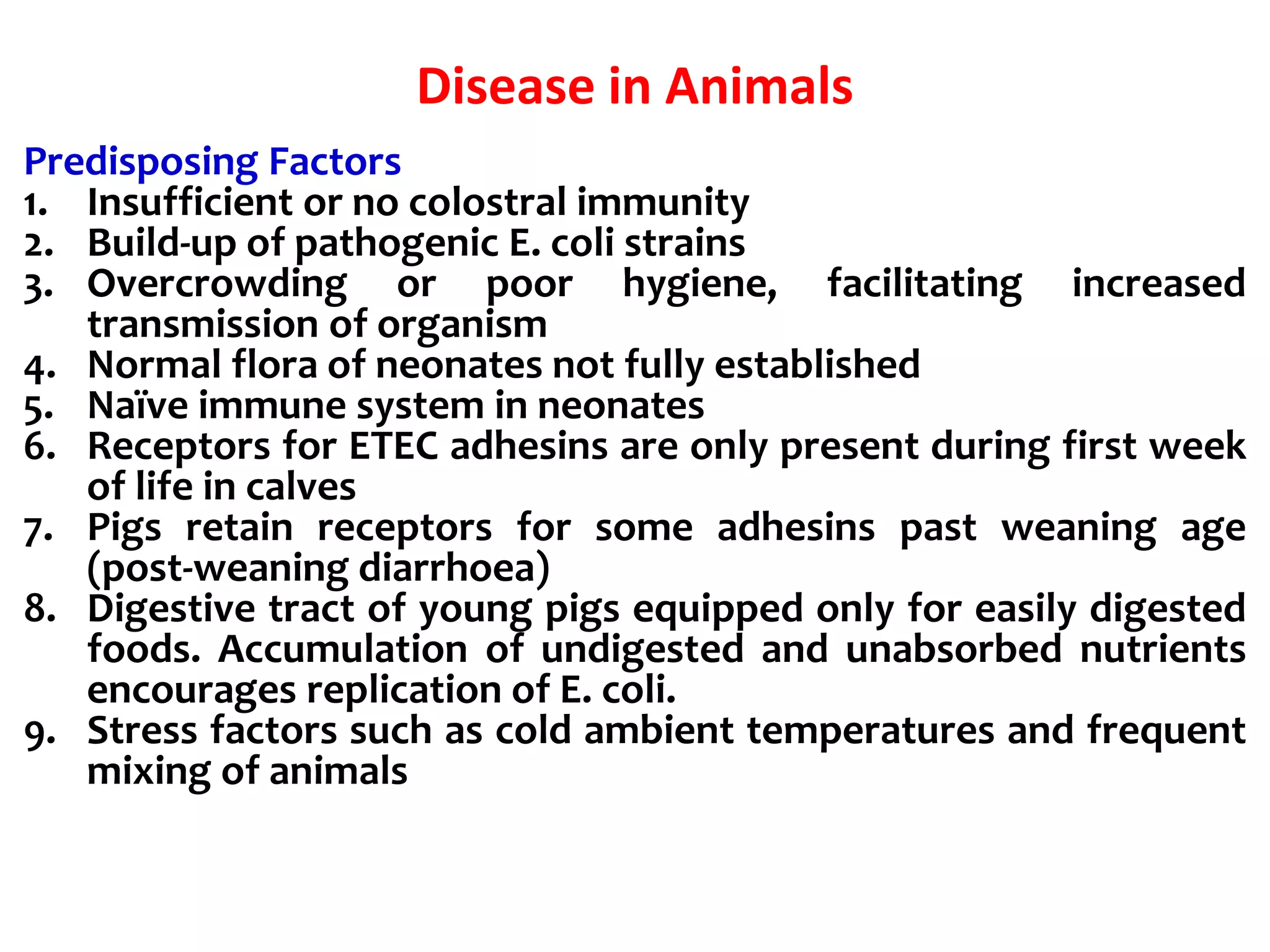 Disease in Animals

Predisposing Factors
1. Insufficient or no colostral immunity
2. Build-up of pathogenic E. coli strains
3. Overcrowding or poor hygiene, facilitating increased transmission of organism
4. Normal flora of neonates not fully established
5. Naïve immune system in neonates
6. Receptors for ETEC adhesins are only present during first week of life in calves
7. Pigs retain receptors for some adhesins past weaning age (post-weaning diarrhoea)
8. Digestive tract of young pigs equipped only for easily digested foods. Accumulation of undigested and unabsorbed nutrients encourages replication of E. coli.
9. Stress factors such as cold ambient temperatures and frequent mixing of animals